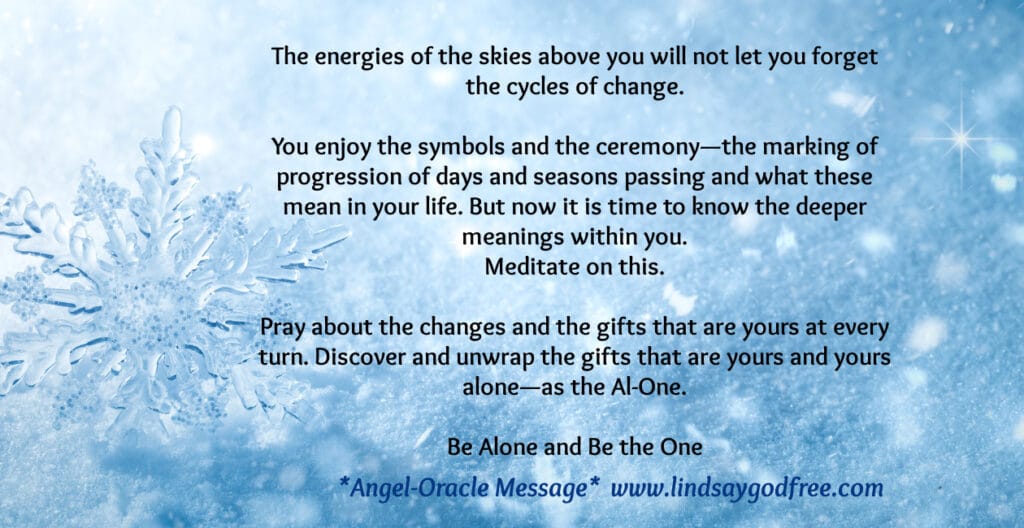 The energies of the skies above you will not let you forget the cycles of change.

You enjoy the symbols and the ceremony—the marking of progression of days and seasons passing and what these mean in your life. But now it is time to know the deeper meanings within you.
Meditate on this.

Pray about the changes and the gifts that are yours at every turn. Discover and unwrap the gifts that are yours and yours alone—as the Al-One.

Be Alone and Be the One

*Angel-Oracle Message* www.lindsaygodfree.com